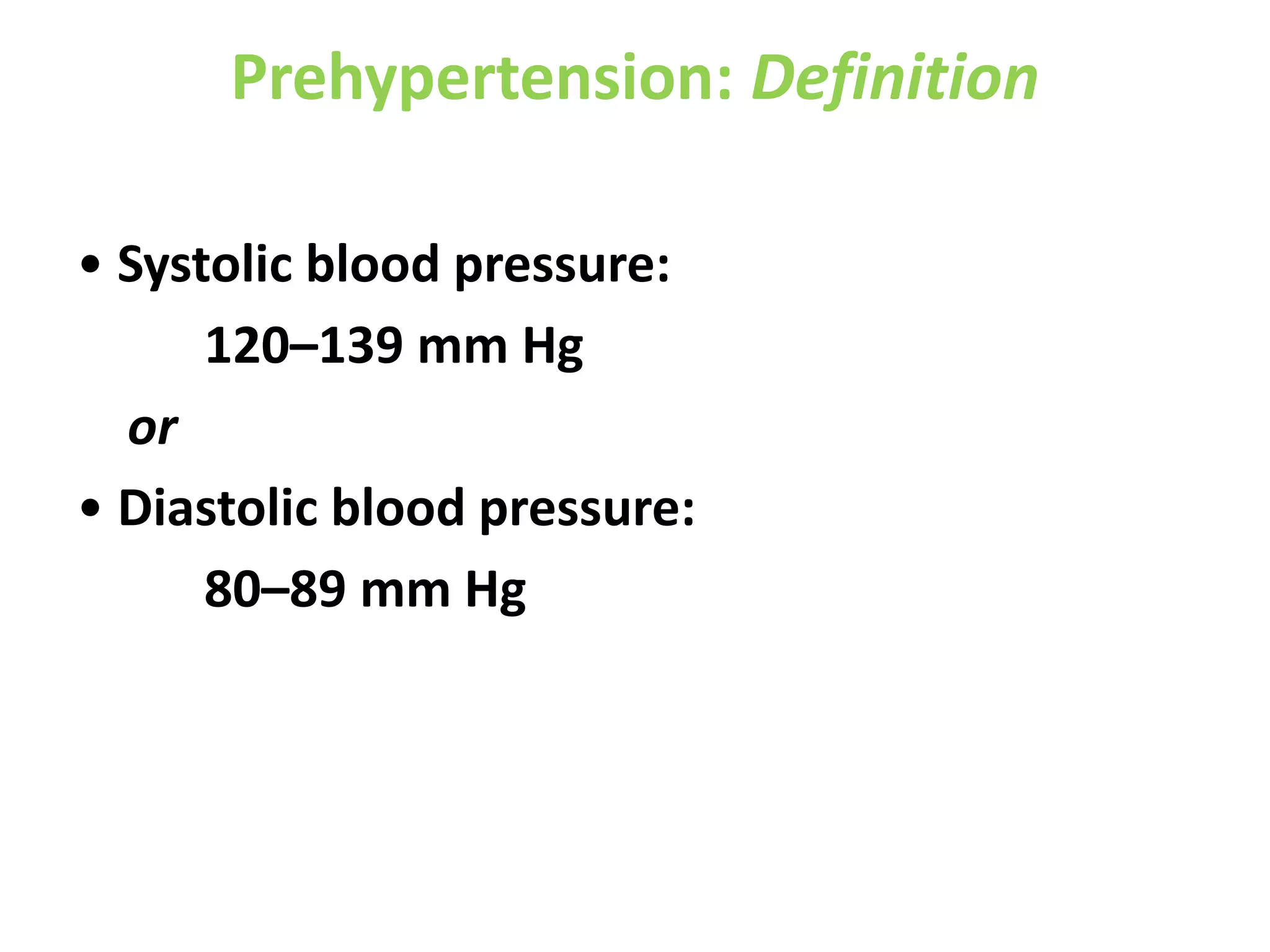 Prehypertension: Definition

• Systolic blood pressure:

120–139 mm Hg

or

• Diastolic blood pressure:

80–89 mm Hg